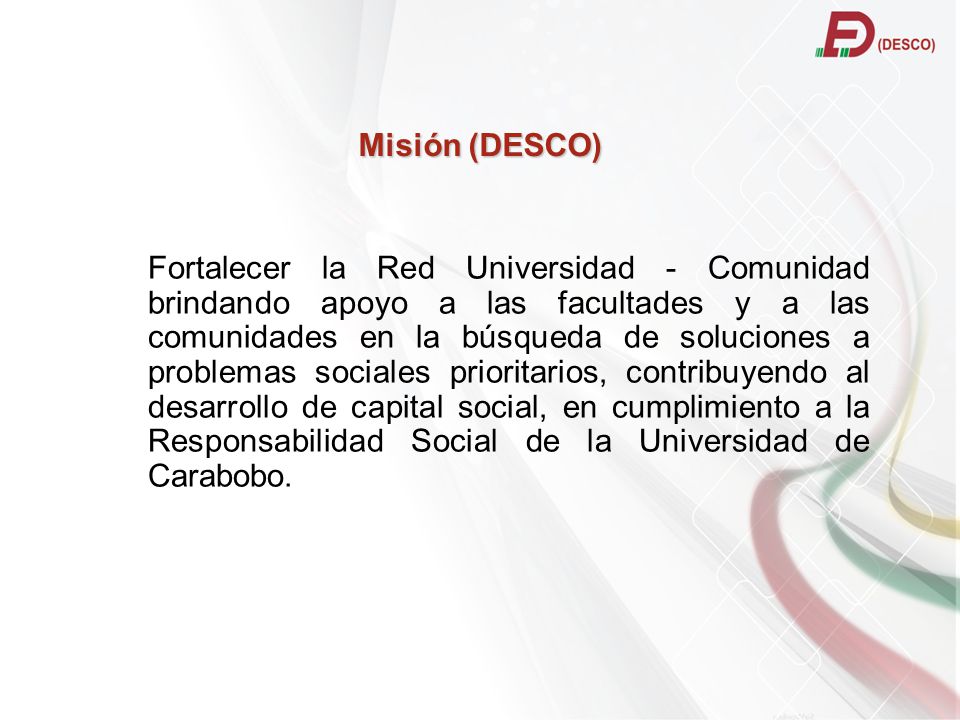 (DESCO)

Misión (DESCO)

Fortalecer la Red Universidad - Comunidad brindando apoyo a las facultades y a las comunidades en la búsqueda de soluciones a problemas sociales prioritarios, contribuyendo al desarrollo de capital social, en cumplimiento a la Responsabilidad Social de la Universidad de Carabobo.